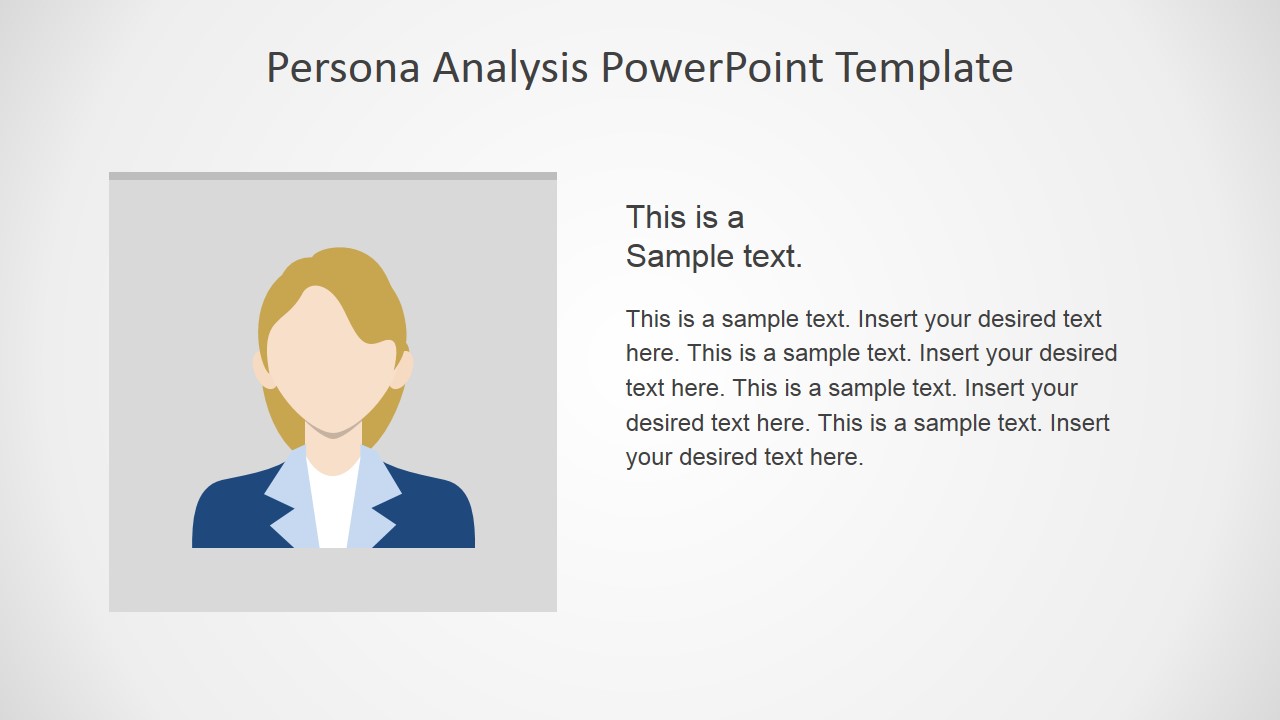 Persona Analysis PowerPoint Template

This is a
Sample text.

This is a sample text. Insert your desired text here. This is a sample text. Insert your desired text here. This is a sample text. Insert your desired text here. This is a sample text. Insert your desired text here.